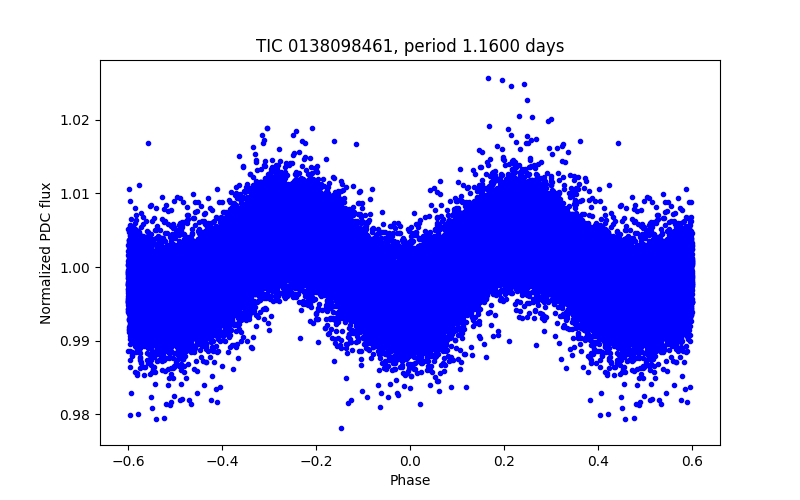 TIC 0138098461, period 1.1600 days

Normalized PDC flux

1.02
1.01
1.00
0.99
0.98

−0.6
−0.4
−0.2
0.0
0.2
0.4
0.6

Phase